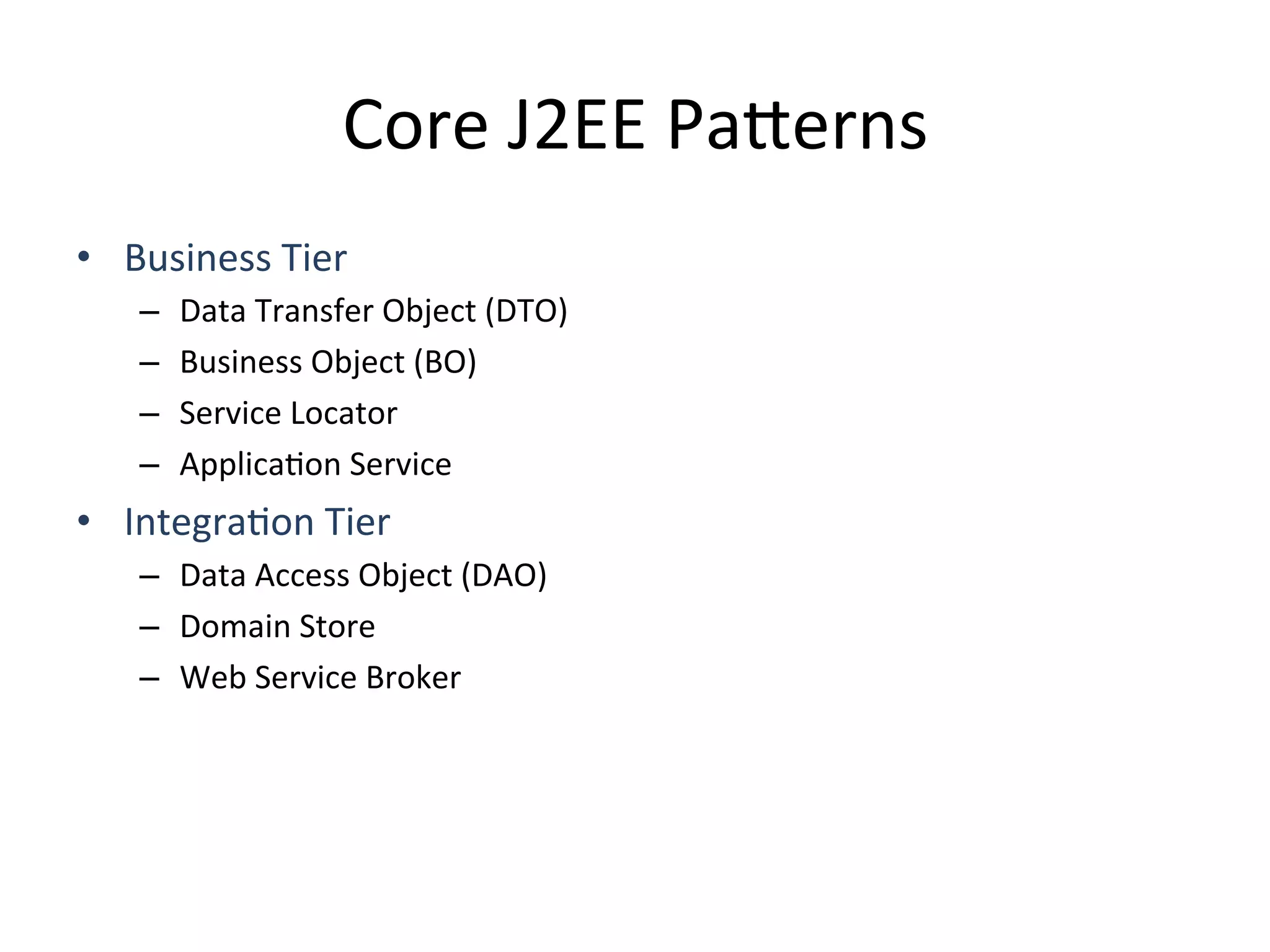 Core J2EE Patterns

• Business Tier
  – Data Transfer Object (DTO)
  – Business Object (BO)
  – Service Locator
  – Application Service
• Integration Tier
  – Data Access Object (DAO)
  – Domain Store
  – Web Service Broker